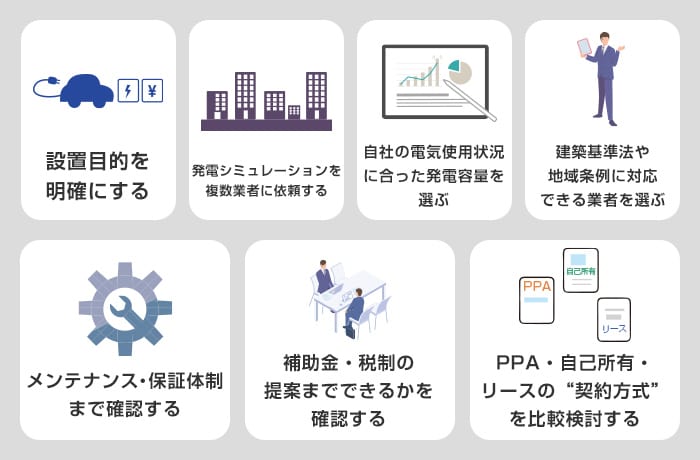 ¥

設置目的を明確にする

発電シミュレーションを複数業者に依頼する

自社の電気使用状況に合った発電容量を選ぶ

建築基準法や地域条例に対応できる業者を選ぶ

メンテナンス・保証体制まで確認する

補助金・税制の提案までできるかを確認する

PPA

自己所有

リース

PPA・自己所有・リースの“契約方式”を比較検討する